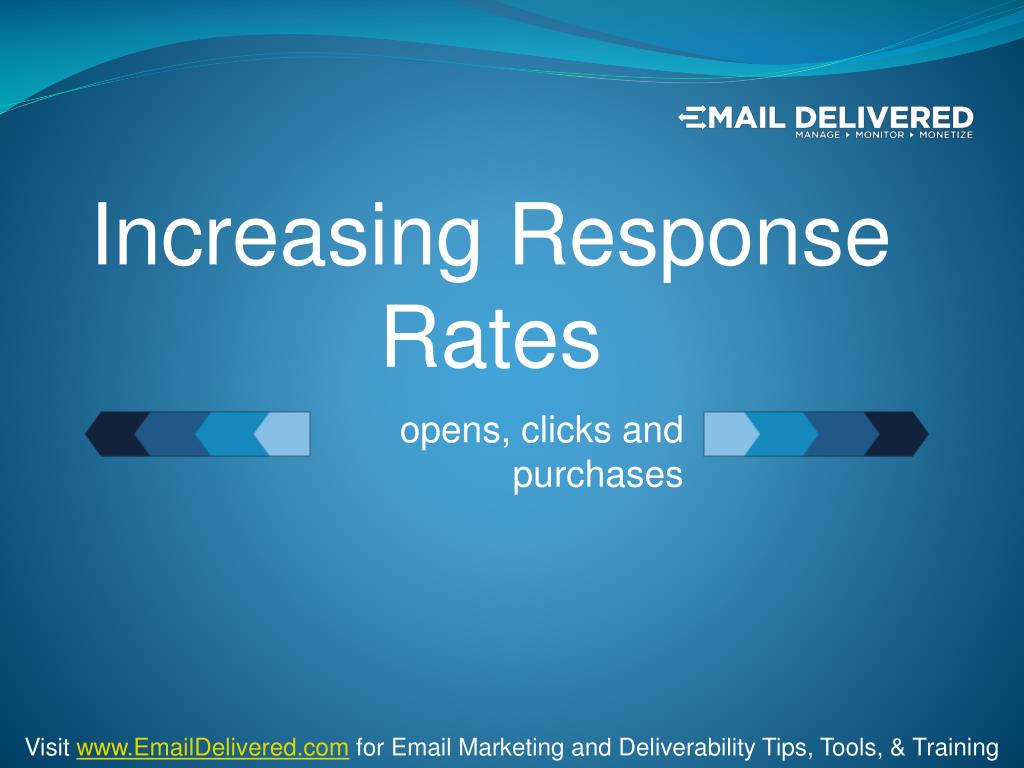 EMAIL DELIVERED
MANAGE ▸ MONITOR ▸ MONETIZE

Increasing Response Rates

opens, clicks and purchases

Visit www.EmailDelivered.com for Email Marketing and Deliverability Tips, Tools, & Training